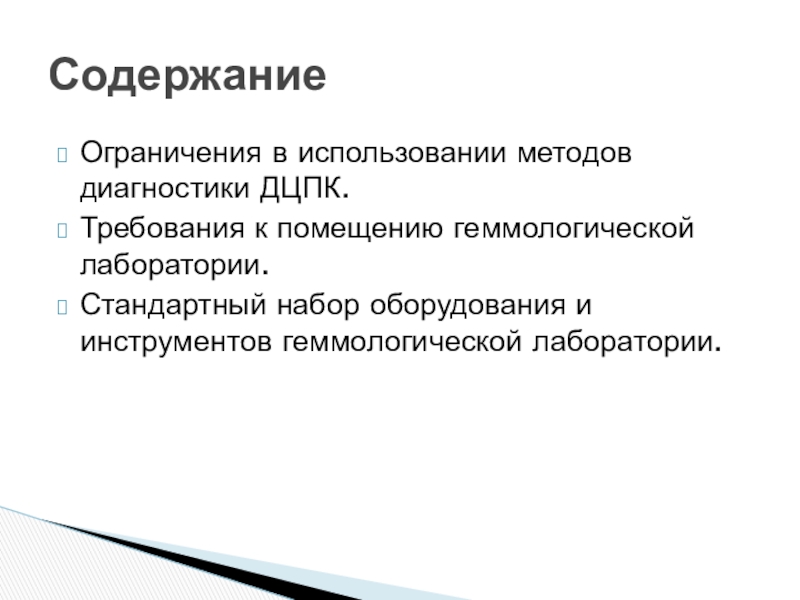 Содержание

Ограничения в использовании методов диагностики ДЦПК.

Требования к помещению геммологической лаборатории.

Стандартный набор оборудования и инструментов геммологической лаборатории.